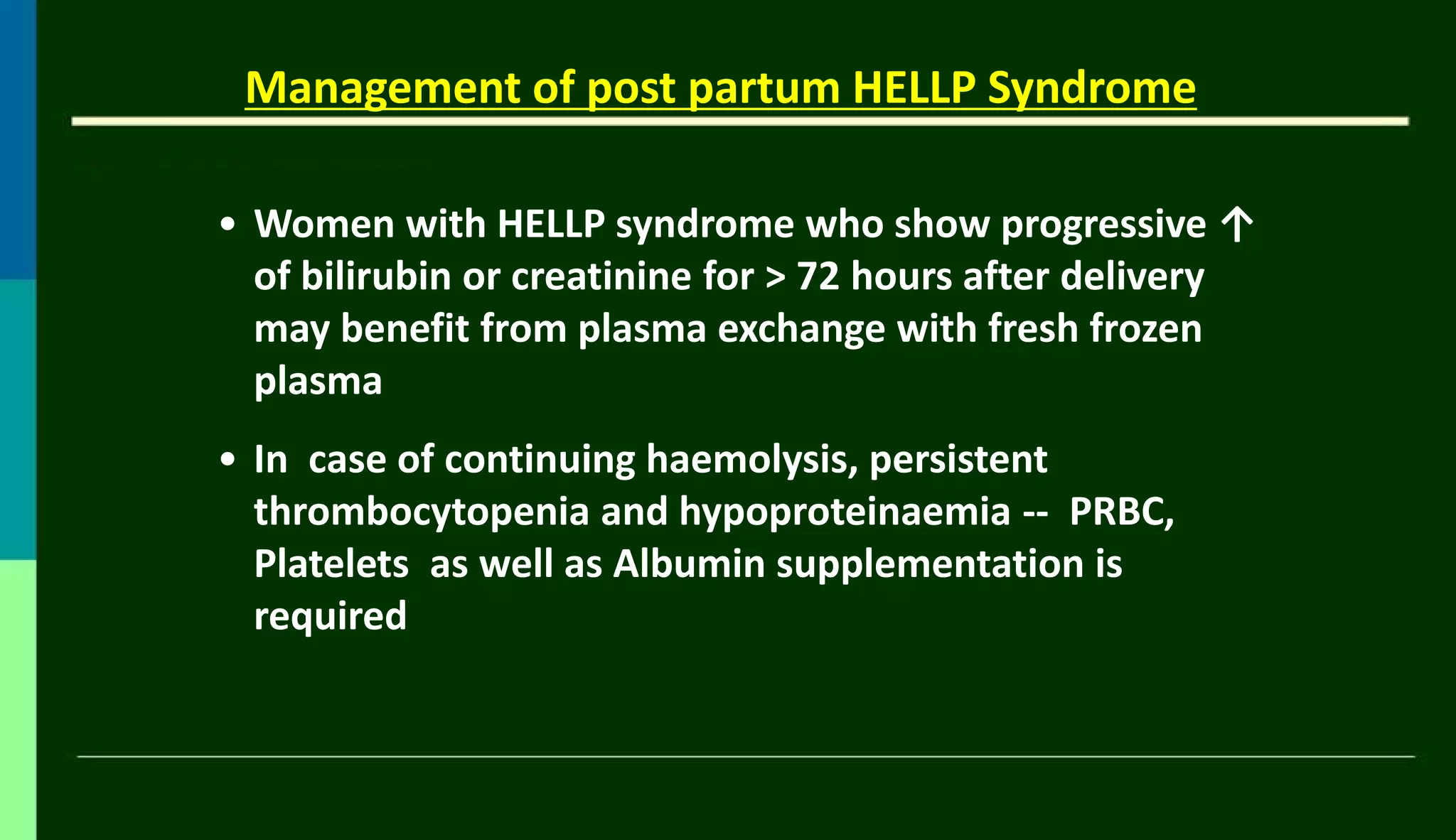 Management of post partum HELLP Syndrome

• Women with HELLP syndrome who show progressive ↑ of bilirubin or creatinine for > 72 hours after delivery may benefit from plasma exchange with fresh frozen plasma

• In case of continuing haemolysis, persistent thrombocytopenia and hypoproteinaemia -- PRBC, Platelets as well as Albumin supplementation is required